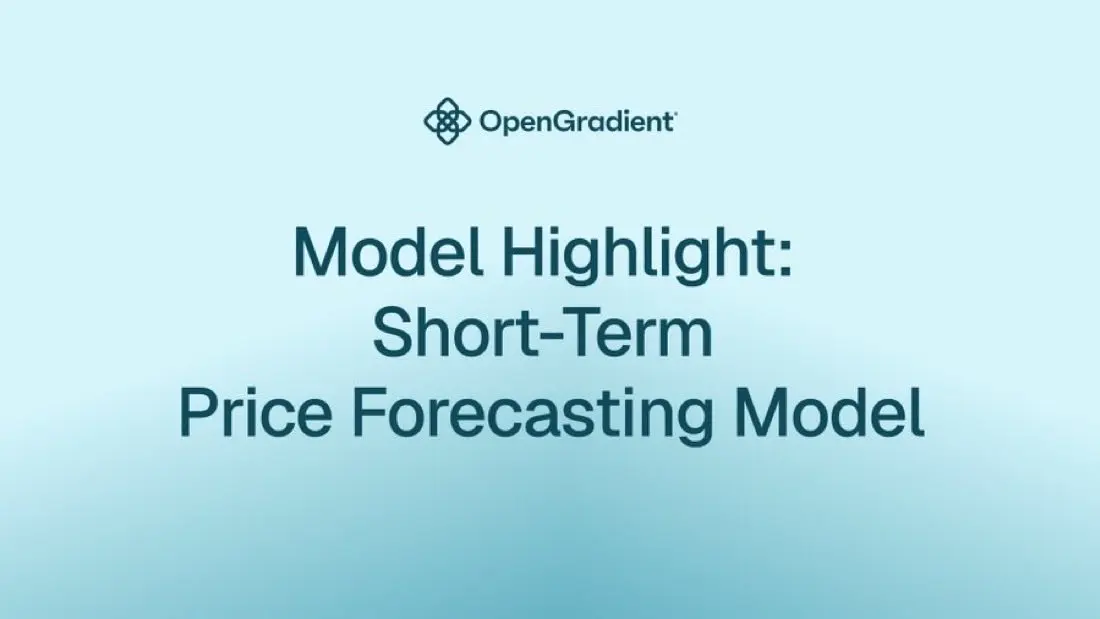 OpenGradient

Model Highlight:
Short-Term
Price Forecasting Model